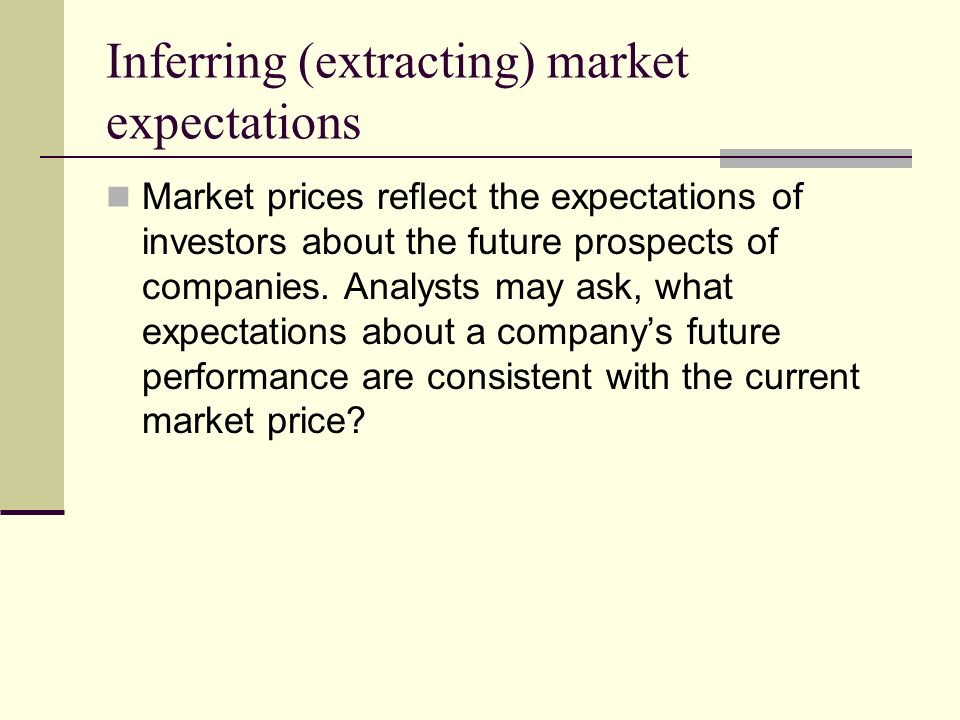 Inferring (extracting) market expectations

Market prices reflect the expectations of investors about the future prospects of companies. Analysts may ask, what expectations about a company’s future performance are consistent with the current market price?